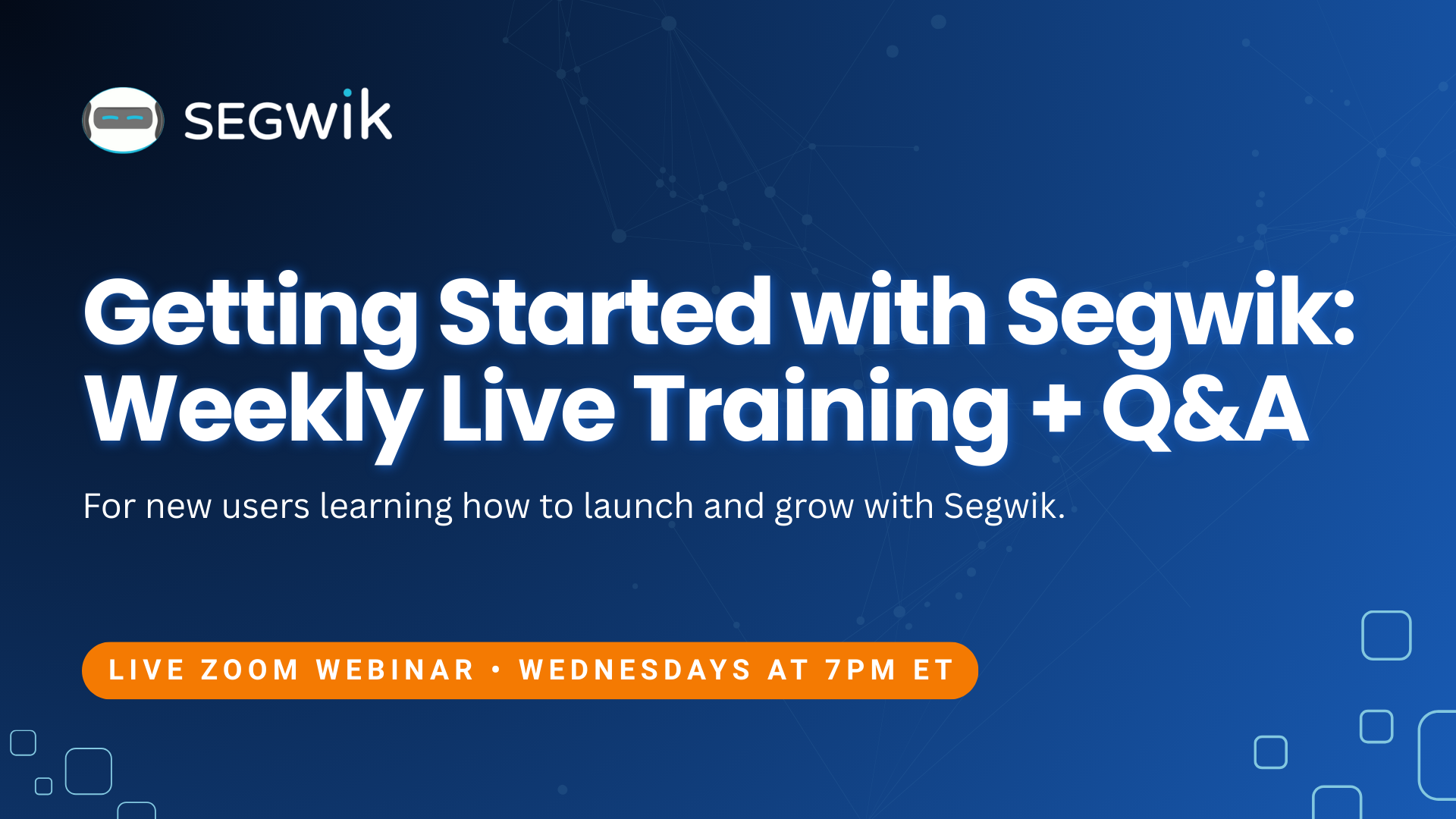 SEGWik

Getting Started with Segwik: Weekly Live Training + Q&A

For new users learning how to launch and grow with Segwik.

LIVE ZOOM WEBINAR • WEDNESDAYS AT 7PM ET